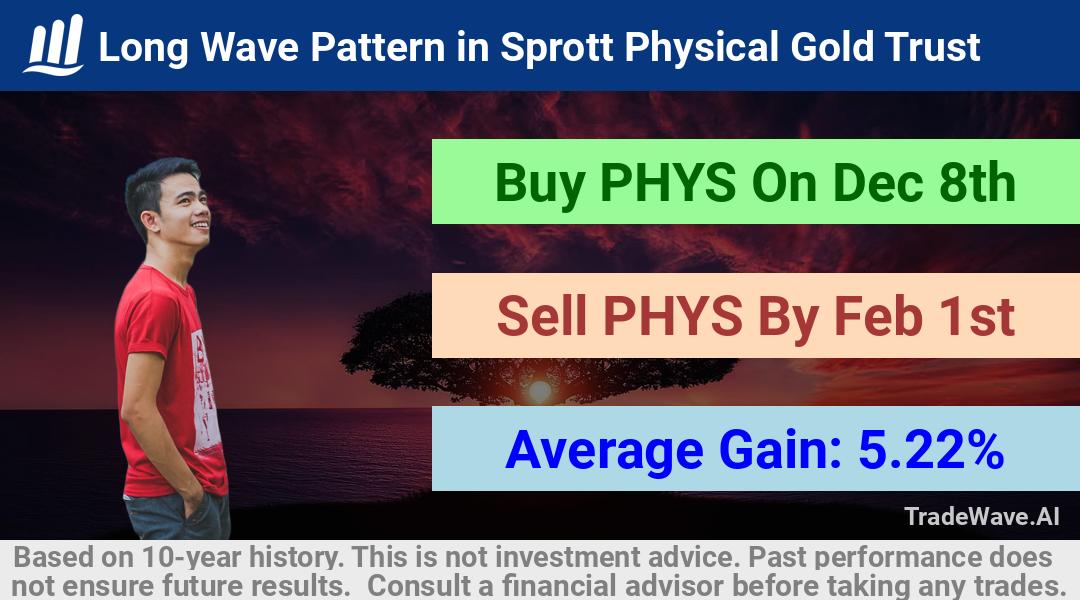 Long Wave Pattern in Sprott Physical Gold Trust

Buy PHYS On Dec 8th

Sell PHYS By Feb 1st

Average Gain: 5.22%

TradeWave.AI

Based on 10-year history. This is not investment advice. Past performance does not ensure future results. Consult a financial advisor before taking any trades.